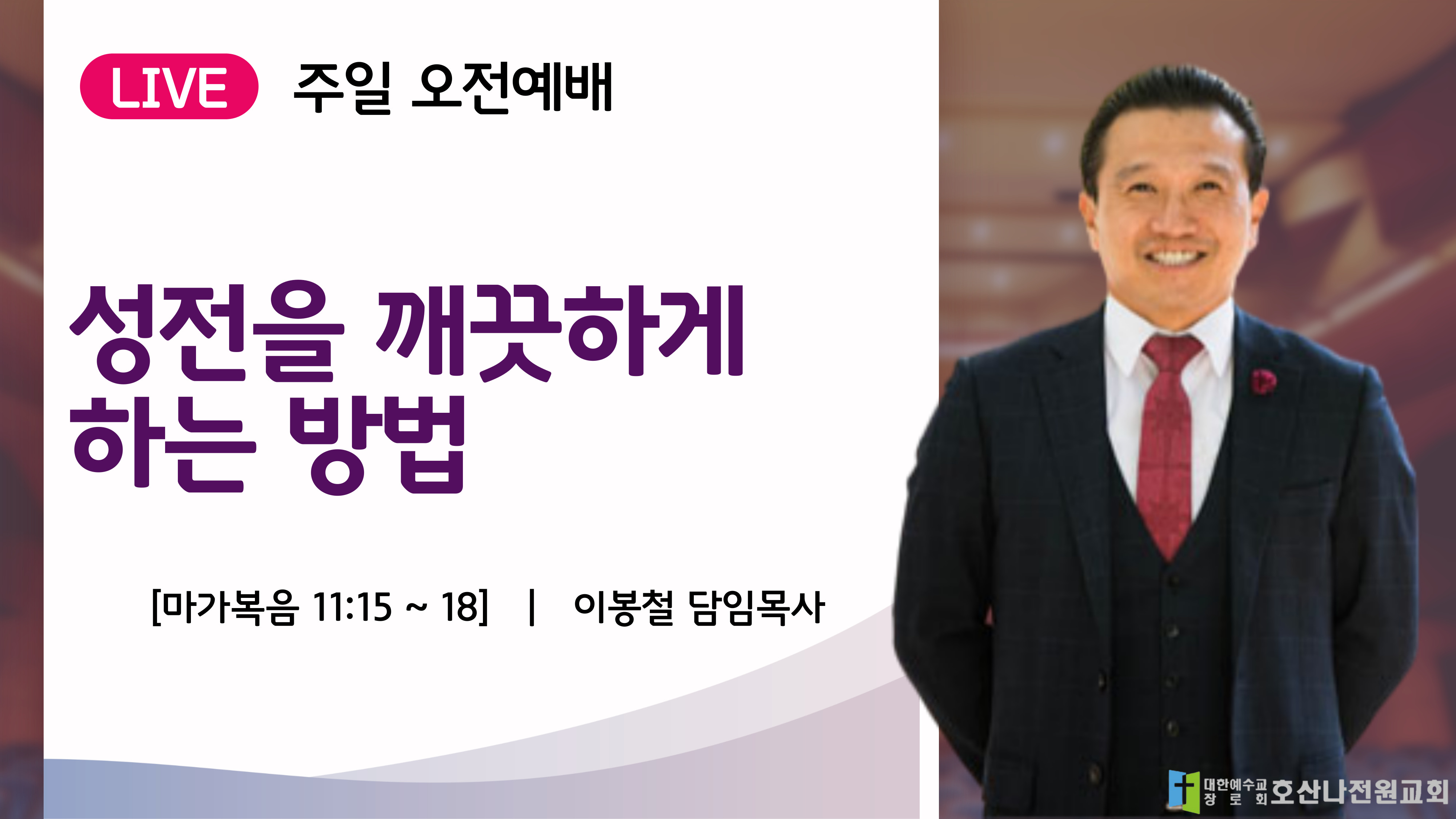 LIVE 주일 오전예배

성전을 깨끗하게 하는 방법

[마가복음 11:15 ~ 18] | 이봉철 담임목사

대한예수교 장로회 호산나전원교회